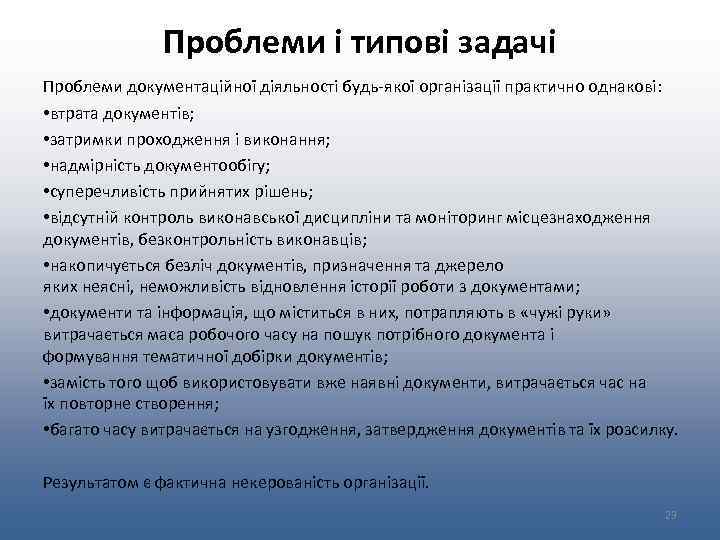 Проблеми і типові задачі

Проблеми документаційної діяльності будь-якої організації практично однакові:

•втрата документів;

•затримки проходження і виконання;

•надмірність документообігу;

•суперечливість прийнятих рішень;

•відсутній контроль виконавської дисципліни та моніторинг місцезнаходження документів, безконтрольність виконавців;

•накопичується безліч документів, призначення та джерело яких неясні, неможливість відновлення історії роботи з документами;

•документи та інформація, що міститься в них, потрапляють в «чужі руки» витрачається маса робочого часу на пошук потрібного документа і формування тематичної добірки документів;

•замість того щоб використовувати вже наявні документи, витрачається час на їх повторне створення;

•багато часу витрачається на узгодження, затвердження документів та їх розсилку.

Результатом є фактична некерованість організації.

23